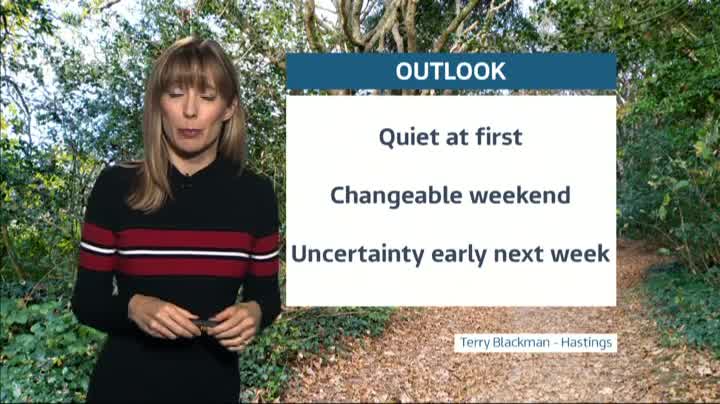 OUTLOOK

Quiet at first

Changeable weekend

Uncertainty early next week

Terry Blackman - Hastings